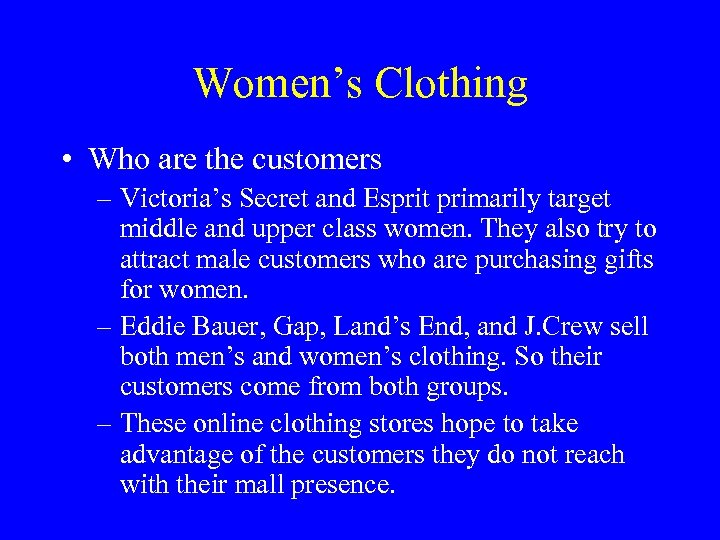 Women’s Clothing

• Who are the customers
– Victoria’s Secret and Esprit primarily target middle and upper class women. They also try to attract male customers who are purchasing gifts for women.
– Eddie Bauer, Gap, Land’s End, and J.Crew sell both men’s and women’s clothing. So their customers come from both groups.
– These online clothing stores hope to take advantage of the customers they do not reach with their mall presence.